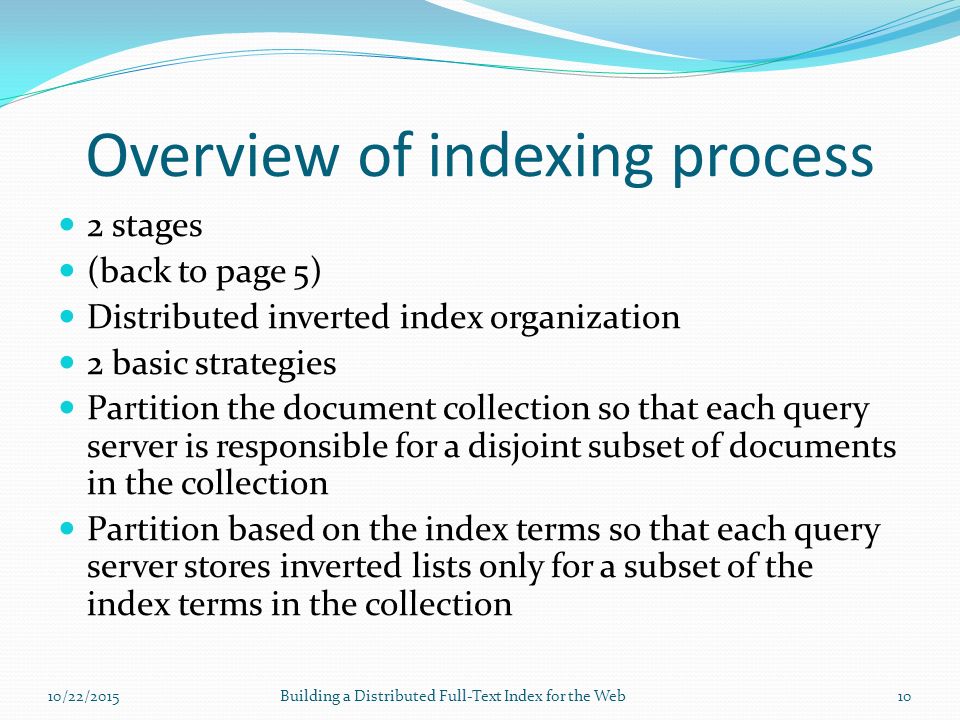 Overview of indexing process

- 2 stages
- (back to page 5)
- Distributed inverted index organization
- 2 basic strategies
- Partition the document collection so that each query server is responsible for a disjoint subset of documents in the collection
- Partition based on the index terms so that each query server stores inverted lists only for a subset of the index terms in the collection

10/22/2015 Building a Distributed Full-Text Index for the Web 10